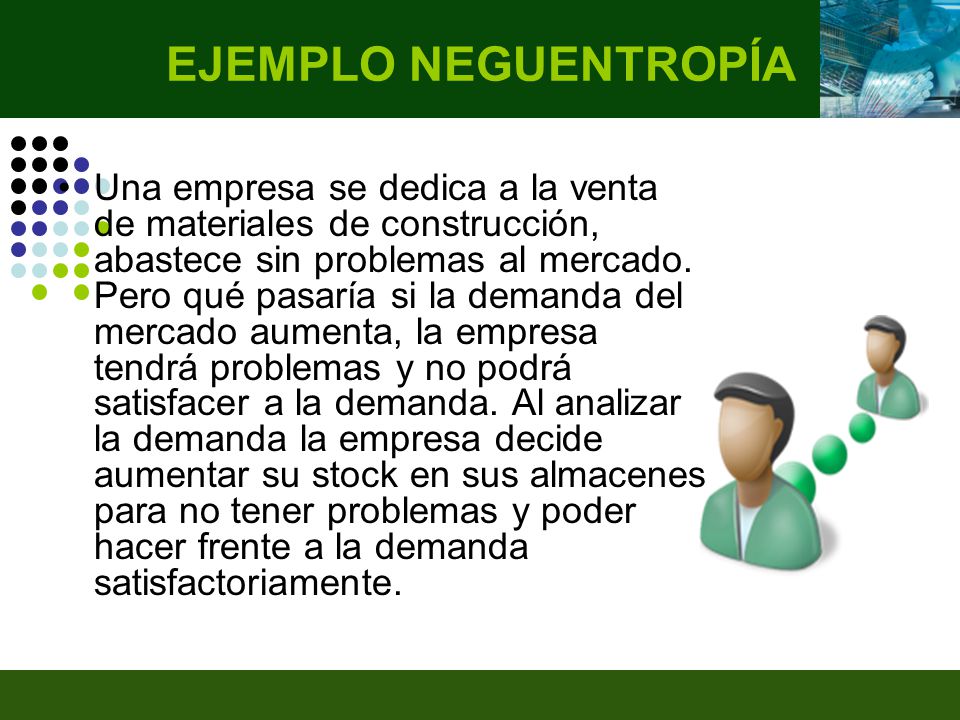 EJEMPLO NEGUENTROPÍA

Una empresa se dedica a la venta de materiales de construcción, abastece sin problemas al mercado. Pero qué pasaría si la demanda del mercado aumenta, la empresa tendrá problemas y no podrá satisfacer a la demanda. Al analizar la demanda la empresa decide aumentar su stock en sus almacenes para no tener problemas y poder hacer frente a la demanda satisfactoriamente.